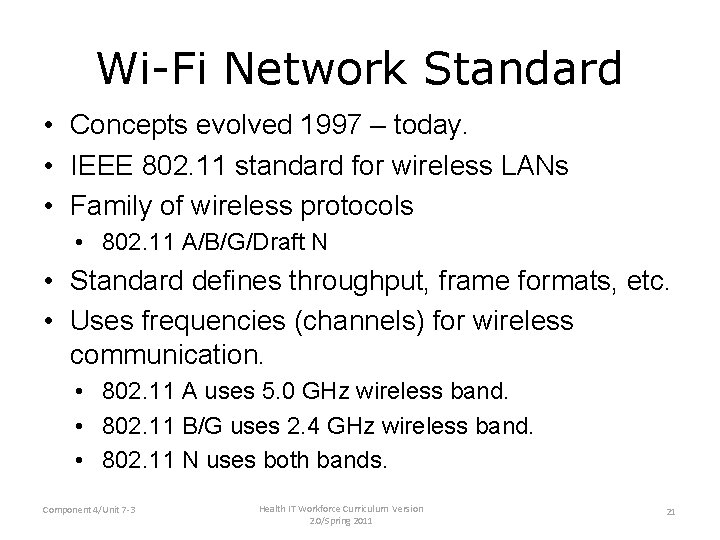 Wi-Fi Network Standard

• Concepts evolved 1997 – today.
• IEEE 802.11 standard for wireless LANs
• Family of wireless protocols
  • 802.11 A/B/G/Draft N
• Standard defines throughput, frame formats, etc.
• Uses frequencies (channels) for wireless communication.
  • 802.11 A uses 5.0 GHz wireless band.
  • 802.11 B/G uses 2.4 GHz wireless band.
  • 802.11 N uses both bands.

Component 4/Unit 7-3

Health IT Workforce Curriculum Version 2.0/Spring 2011

21